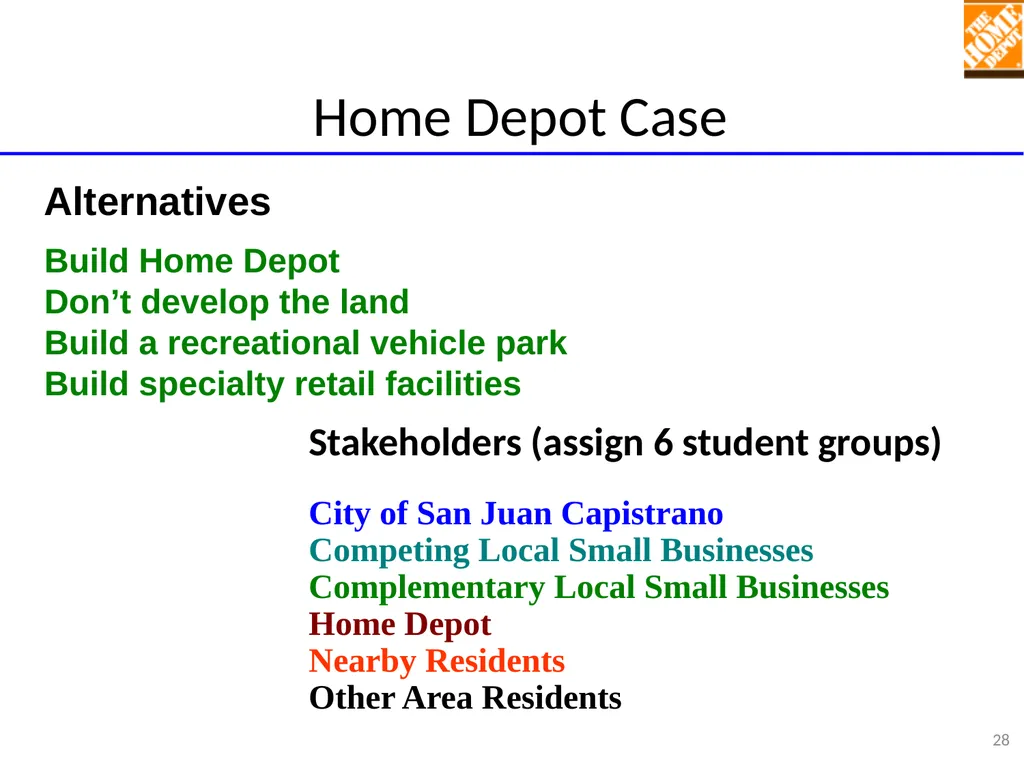 THE HOME DEPOT

Home Depot Case

Alternatives

Build Home Depot
Don’t develop the land
Build a recreational vehicle park
Build specialty retail facilities

Stakeholders (assign 6 student groups)

City of San Juan Capistrano
Competing Local Small Businesses
Complementary Local Small Businesses
Home Depot
Nearby Residents
Other Area Residents

28